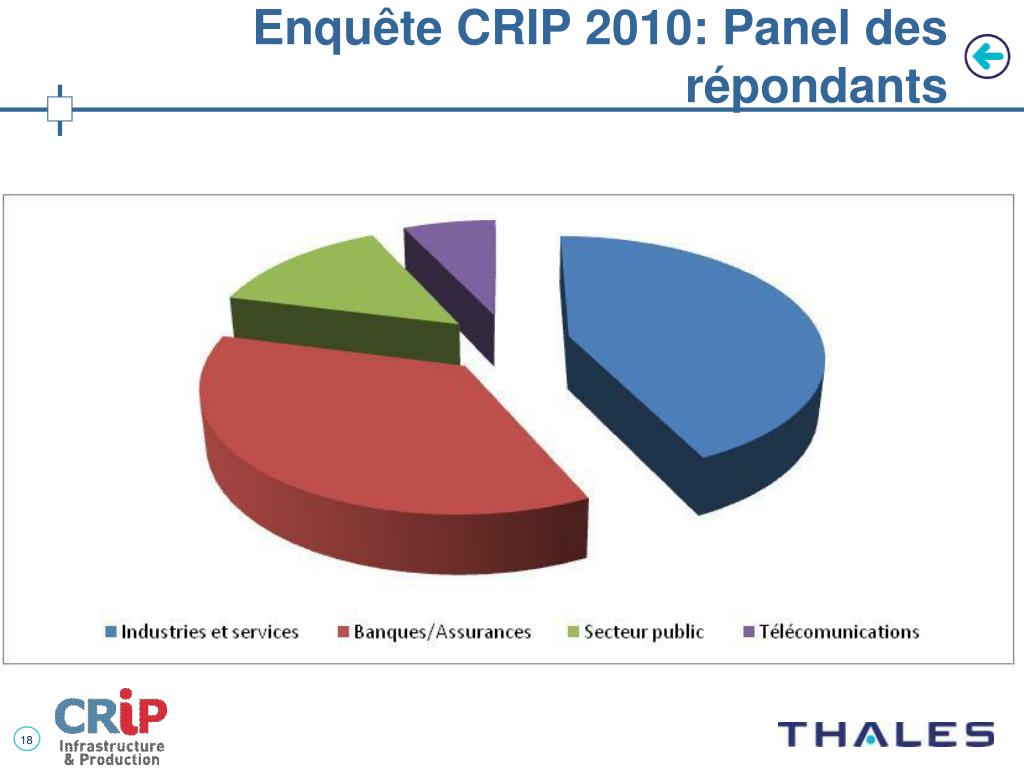 Enquête CRIP 2010: Panel des répondants

Industries et services
Banques/Assurances
Secteur public
Télécomunications

18

CRiP
Infrastructure
& Production

THALES